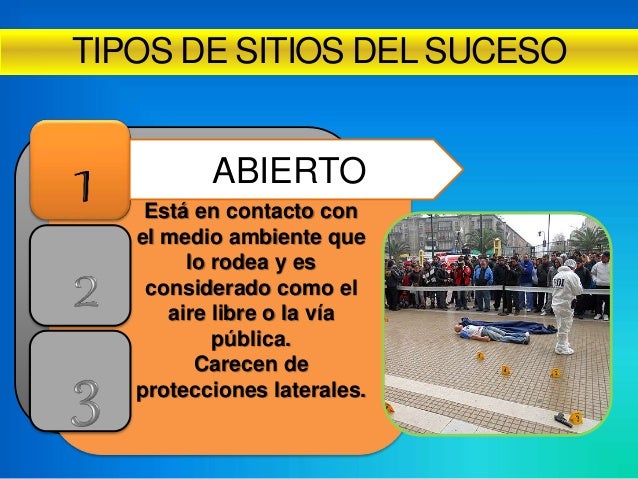 TIPOS DE SITIOS DEL SUCESO

1

ABIERTO

Está en contacto con el medio ambiente que lo rodea y es considerado como el aire libre o la vía pública.
Carecen de protecciones laterales.

2

3

PDI